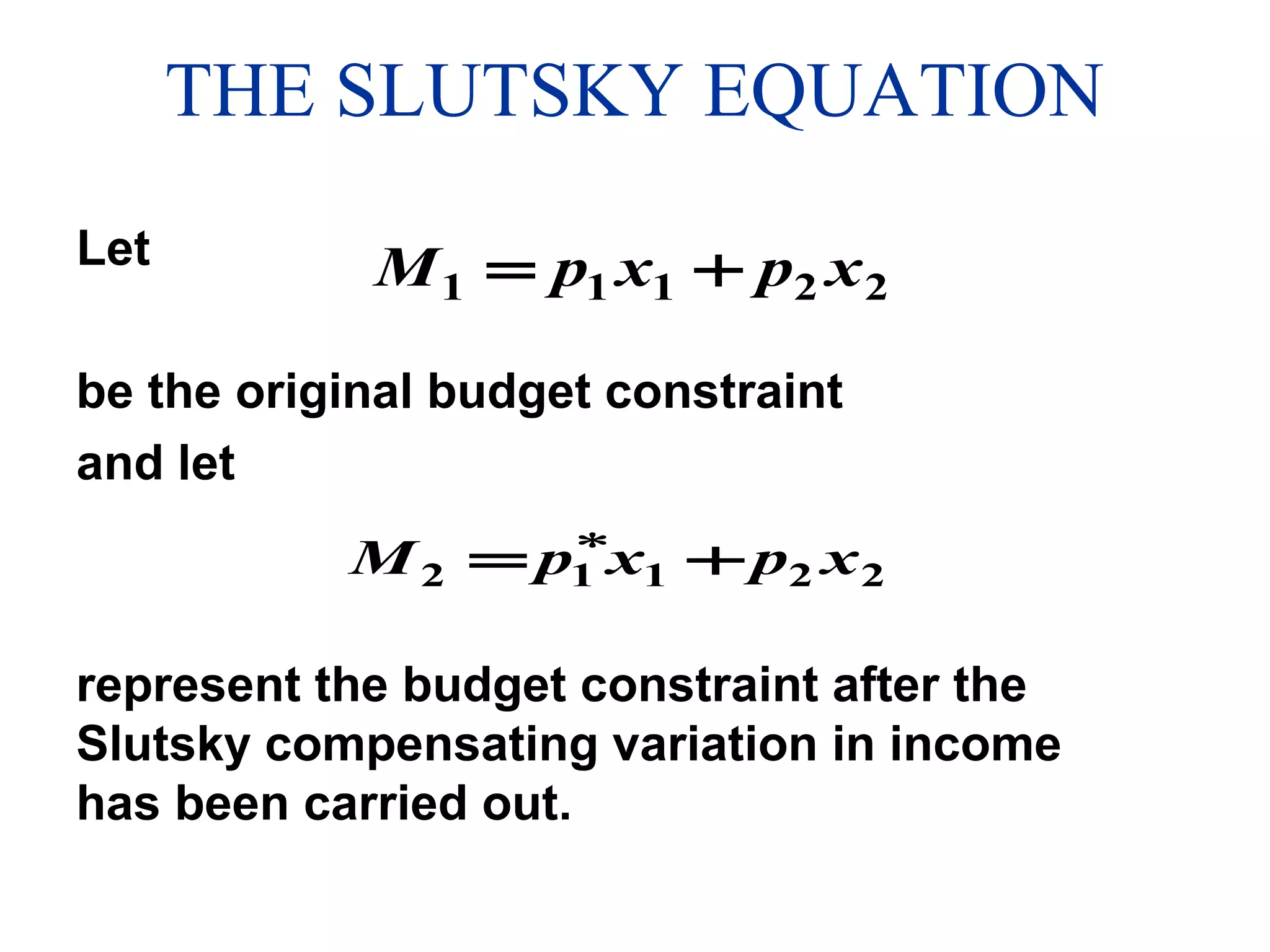 THE SLUTSKY EQUATION

Let

$M_1 = p_1 x_1 + p_2 x_2$

be the original budget constraint

and let

$M_2 = p_1^* x_1 + p_2 x_2$

represent the budget constraint after the Slutsky compensating variation in income has been carried out.